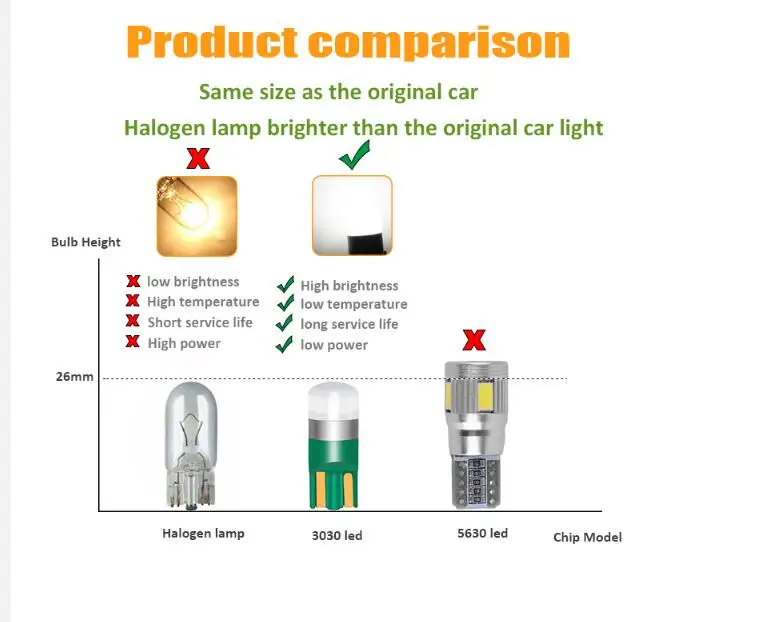 Product comparison

Same size as the original car

Halogen lamp brighter than the original car light

Bulb Height

low brightness
High temperature
Short service life
High power

High brightness
low temperature
long service life
low power

26mm

Halogen lamp

3030 led

5630 led

Chip Model